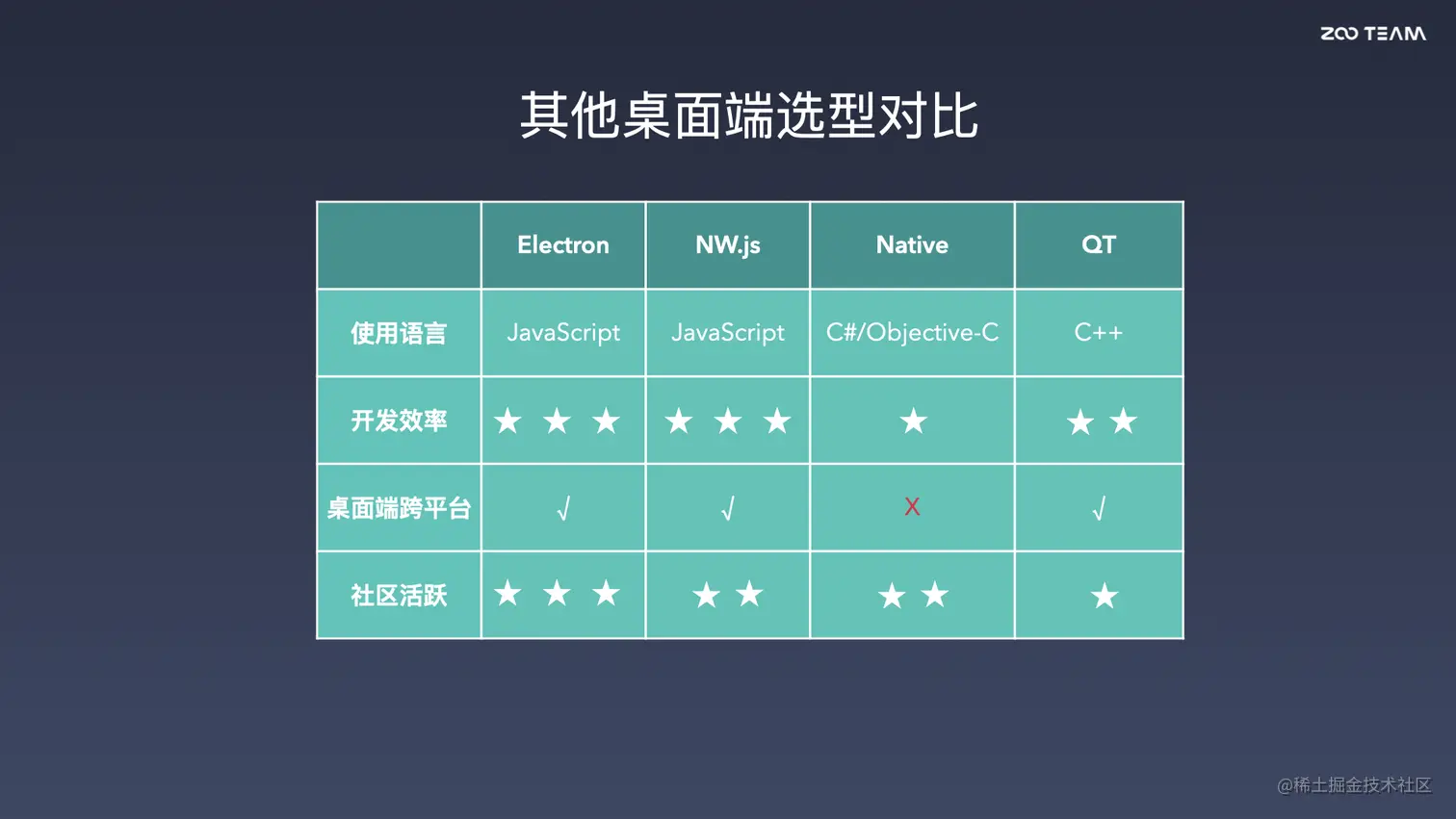 ZOO TEAM

其他桌面端选型对比

| | Electron | NW.js | Native | QT |
|---|---|---|---|---|
| 使用语言 | JavaScript | JavaScript | C#/Objective-C | C++ |
| 开发效率 | ★ ★ ★ | ★ ★ ★ | ★ | ★ ★ |
| 桌面端跨平台 | √ | √ | X | √ |
| 社区活跃 | ★ ★ ★ | ★ ★ | ★ ★ | ★ |

@稀土掘金技术社区